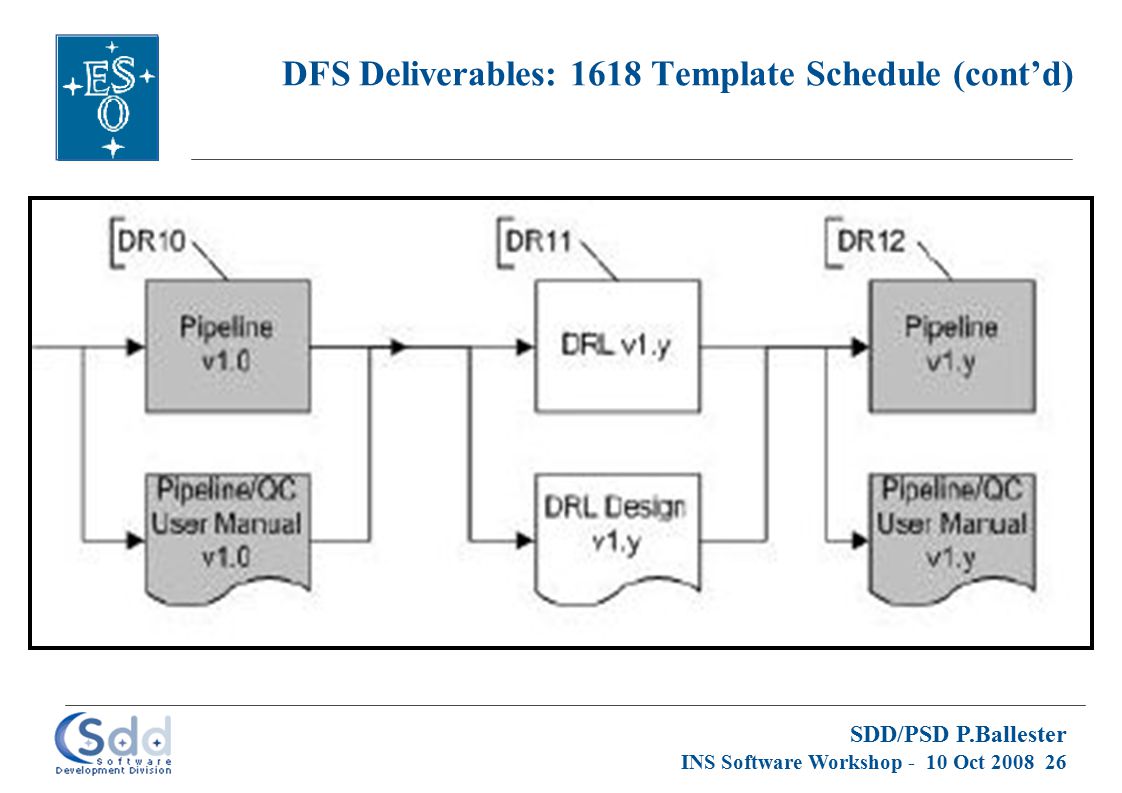 ESO

DFS Deliverables: 1618 Template Schedule (cont'd)

DR10

Pipeline v1.0

Pipeline/QC User Manual v1.0

DR11

DRL v1.y

DRL Design v1.y

DR12

Pipeline v1.y

Pipeline/QC User Manual v1.y

Sdd Software Development Division

SDD/PSD P.Ballester

INS Software Workshop - 10 Oct 2008 26